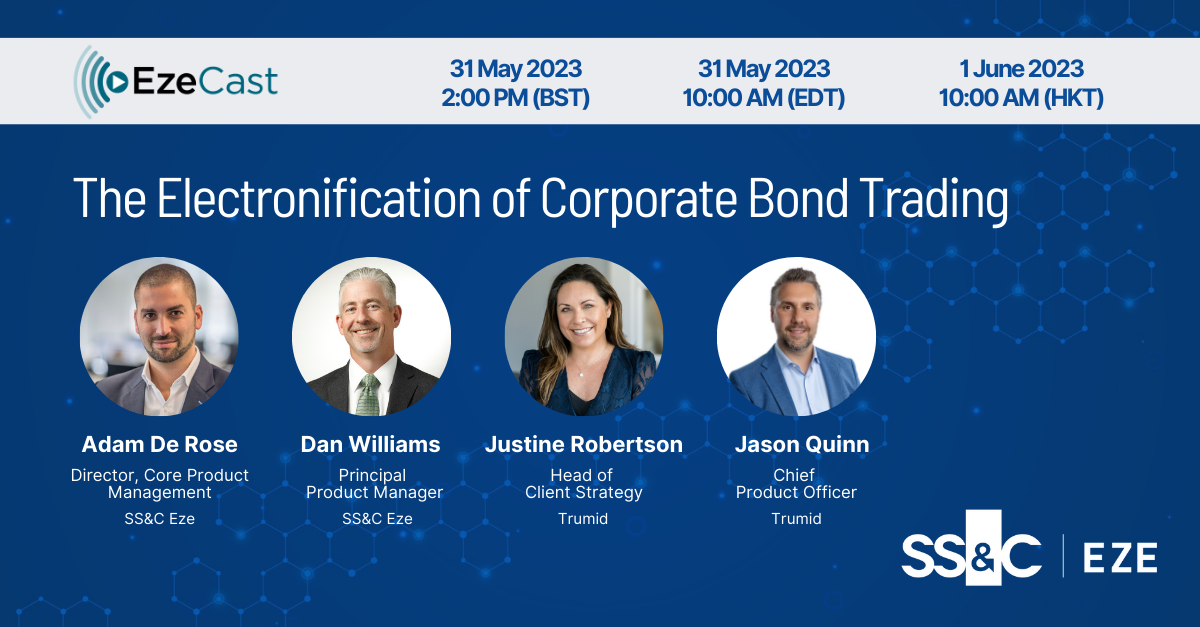 EzeCast

31 May 2023
2:00 PM (BST)

31 May 2023
10:00 AM (EDT)

1 June 2023
10:00 AM (HKT)

The Electronification of Corporate Bond Trading

Adam De Rose
Director, Core Product Management
SS&C Eze

Dan Williams
Principal Product Manager
SS&C Eze

Justine Robertson
Head of Client Strategy
Trumid

Jason Quinn
Chief Product Officer
Trumid

SS&C | EZE